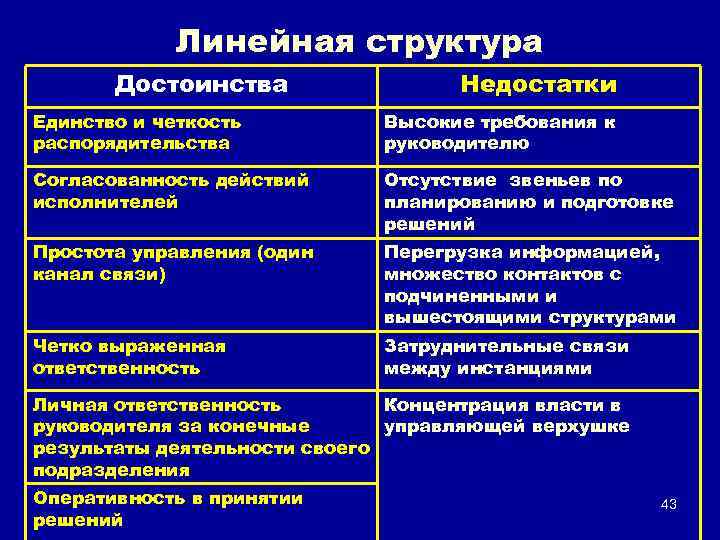 Линейная структура

| Достоинства | Недостатки |
|---|---|
| Единство и четкость распорядительства | Высокие требования к руководителю |
| Согласованность действий исполнителей | Отсутствие звеньев по планированию и подготовке решений |
| Простота управления (один канал связи) | Перегрузка информацией, множество контактов с подчиненными и вышестоящими структурами |
| Четко выраженная ответственность | Затруднительные связи между инстанциями |
| Личная ответственность руководителя за конечные результаты деятельности своего подразделения | Концентрация власти в управляющей верхушке |
| Оперативность в принятии решений | |

43